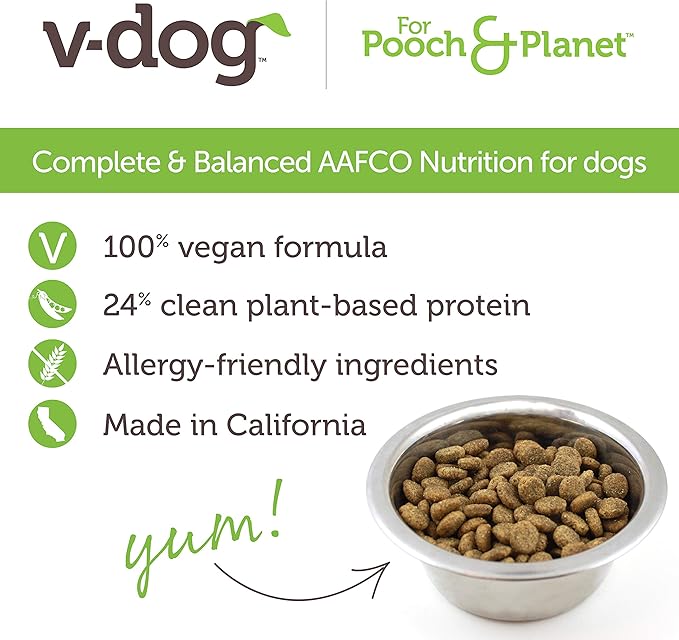 v-dog™

For Pooch & Planet™

Complete & Balanced AAFCO Nutrition for dogs

V 100% vegan formula

24% clean plant-based protein

Allergy-friendly ingredients

Made in California

yum!